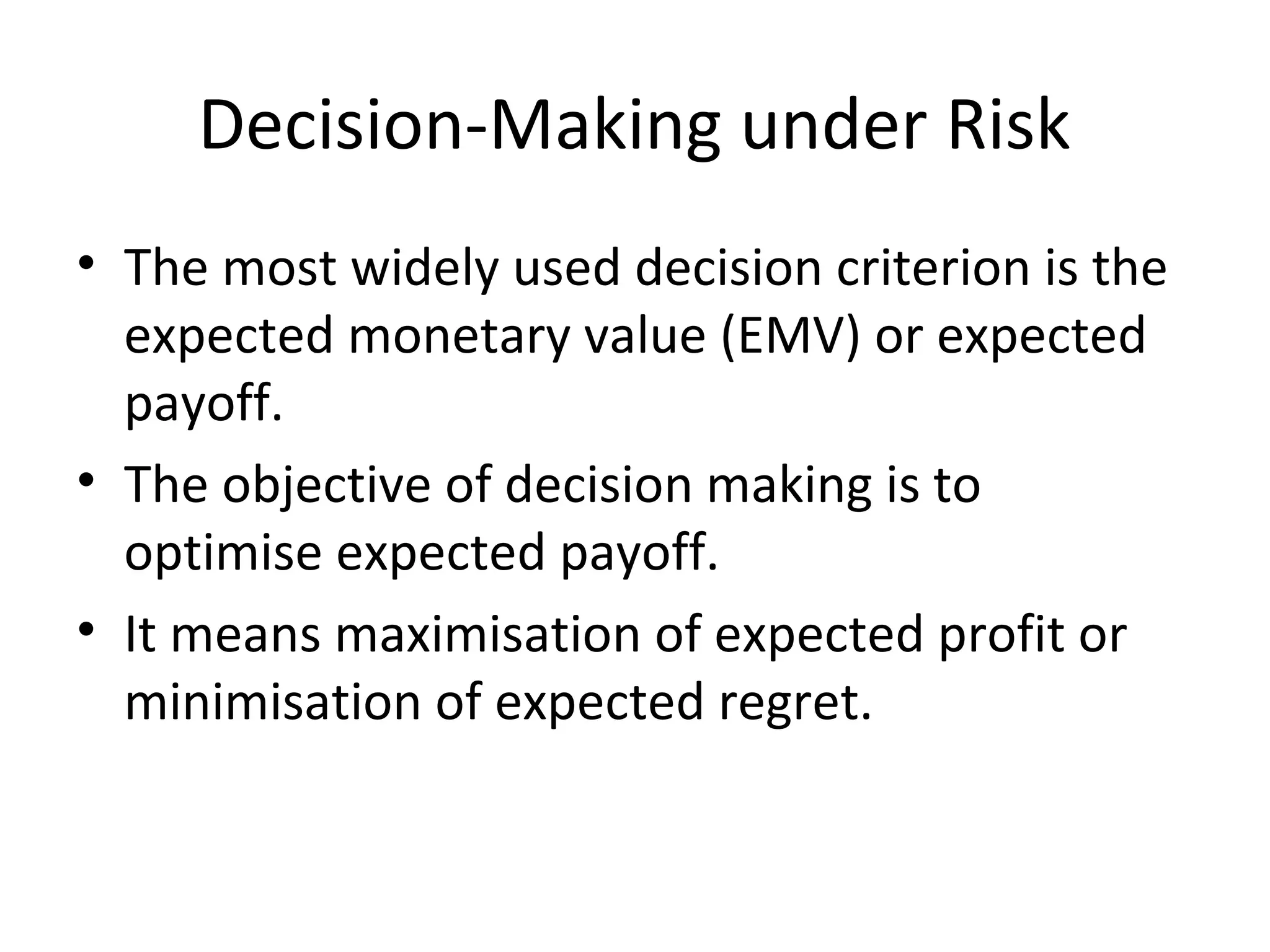 Decision-Making under Risk

• The most widely used decision criterion is the expected monetary value (EMV) or expected payoff.

• The objective of decision making is to optimise expected payoff.

• It means maximisation of expected profit or minimisation of expected regret.